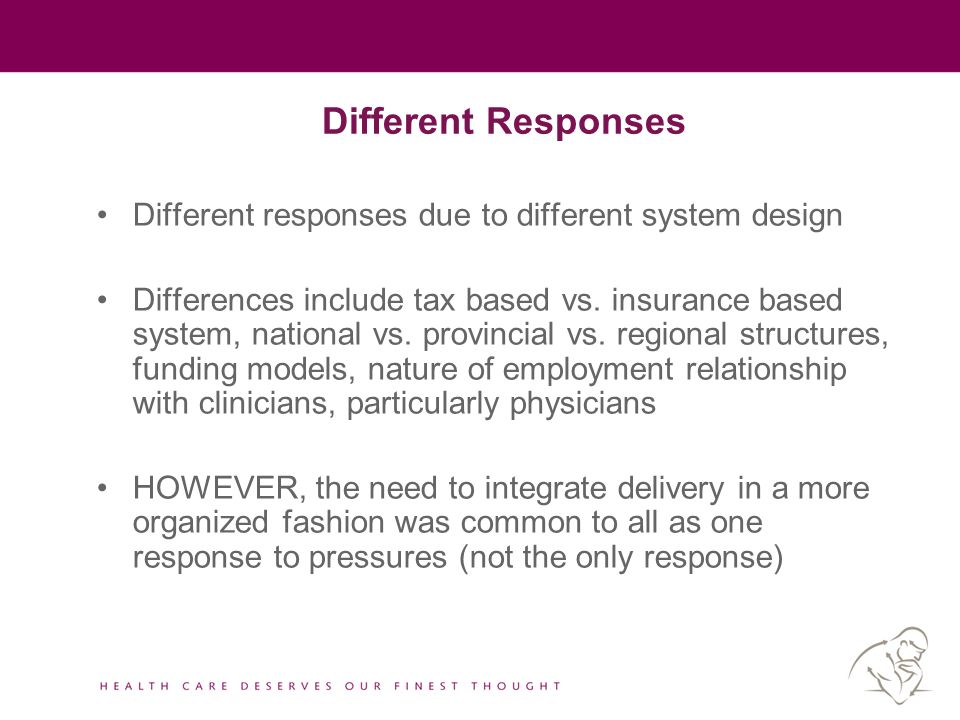 Different Responses

• Different responses due to different system design

• Differences include tax based vs. insurance based system, national vs. provincial vs. regional structures, funding models, nature of employment relationship with clinicians, particularly physicians

• HOWEVER, the need to integrate delivery in a more organized fashion was common to all as one response to pressures (not the only response)

HEALTH CARE DESERVES OUR FINEST THOUGHT